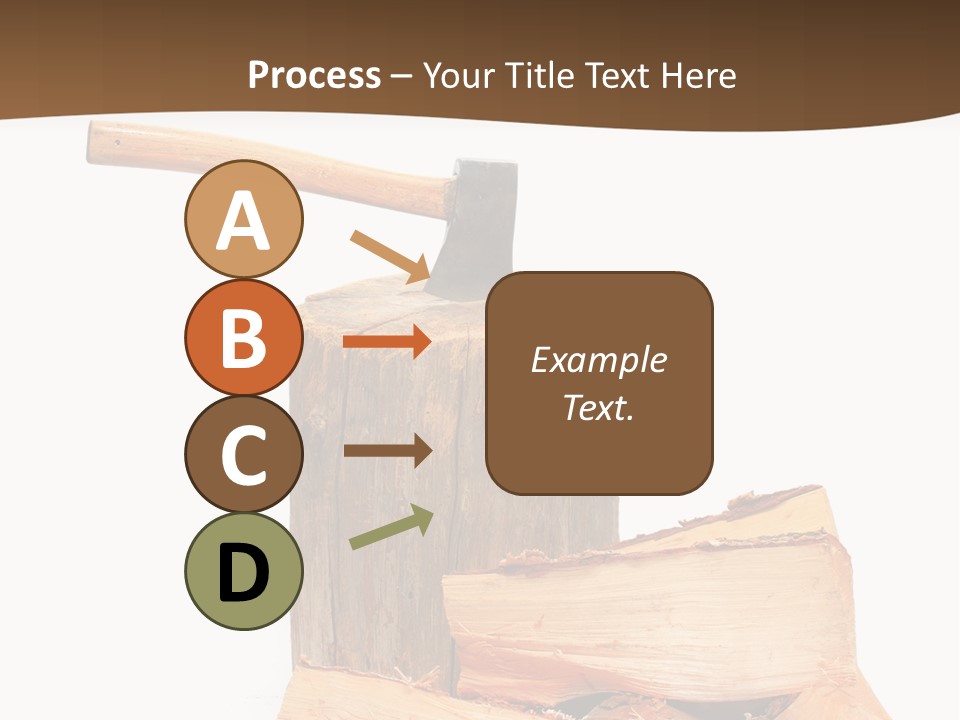 Process – Your Title Text Here

A

B

C

D

Example Text.